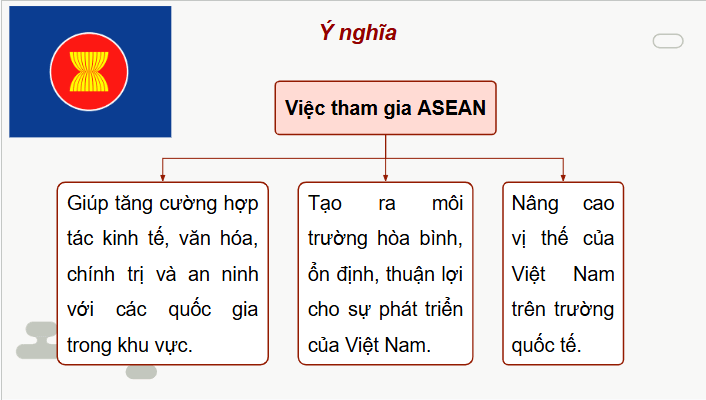 Ý nghĩa

Việc tham gia ASEAN

Giúp tăng cường hợp tác kinh tế, văn hóa, chính trị và an ninh với các quốc gia trong khu vực.

Tạo ra môi trường hòa bình, ổn định, thuận lợi cho sự phát triển của Việt Nam.

Nâng cao vị thế của Việt Nam trên trường quốc tế.